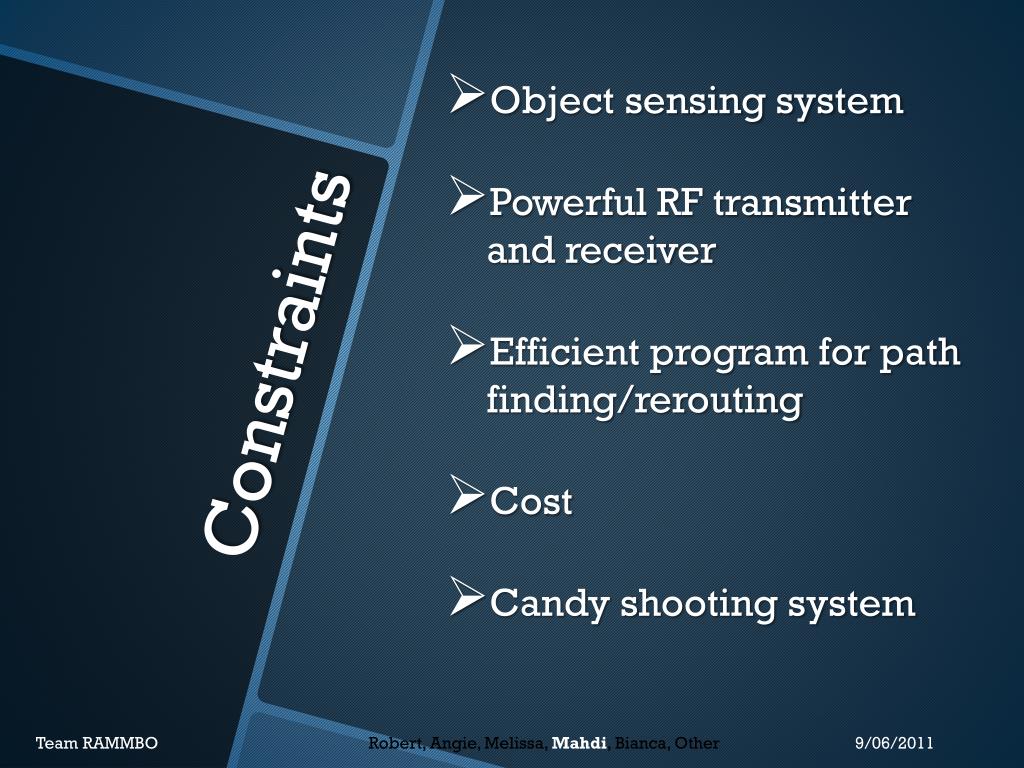 Constraints

➢Object sensing system

➢Powerful RF transmitter and receiver

➢Efficient program for path finding/rerouting

➢Cost

➢Candy shooting system

Team RAMMBO

Robert, Angie, Melissa, Mahdi, Bianca, Other

9/06/2011